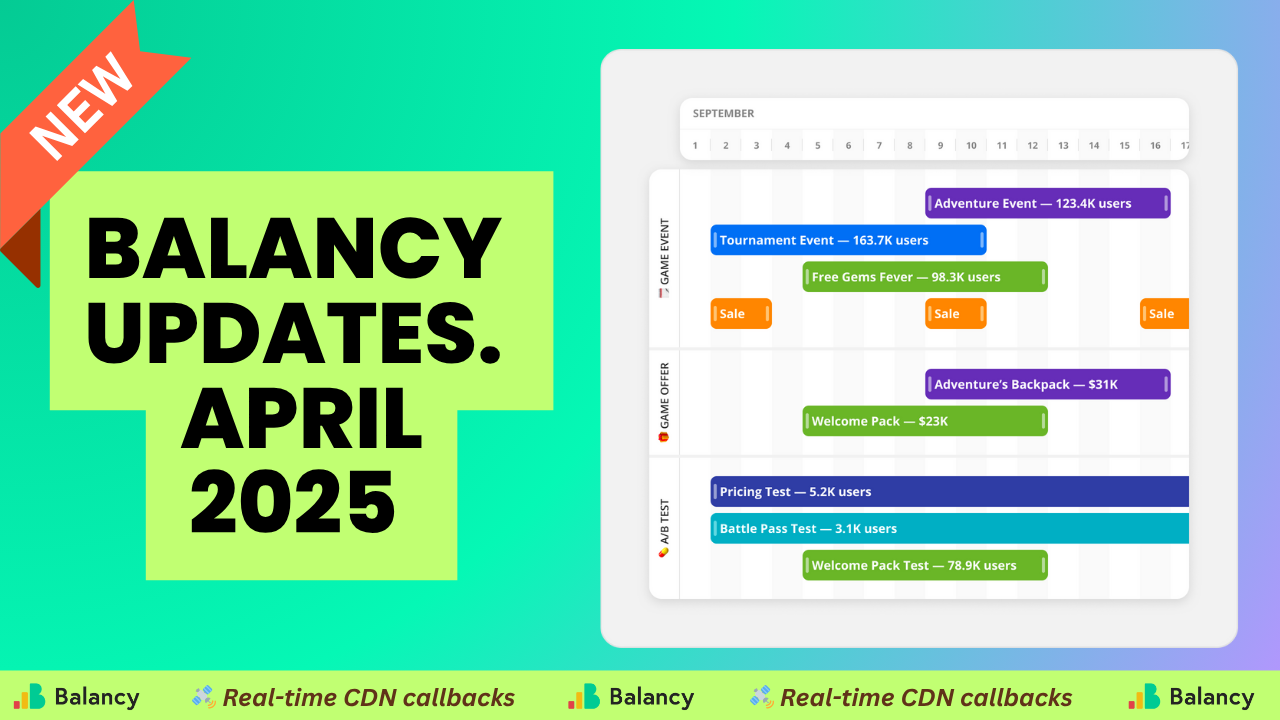 NEW

BALANCY UPDATES. APRIL 2025

SEPTEMBER

1 2 3 4 5 6 7 8 9 10 11 12 13 14 15 16 17

GAME EVENT

Adventure Event — 123.4K users

Tournament Event — 163.7K users

Free Gems Fever — 98.3K users

Sale

Sale

Sale

GAME OFFER

Adventure's Backpack — $31K

Welcome Pack — $23K

A/B TEST

Pricing Test — 5.2K users

Battle Pass Test — 3.1K users

Welcome Pack Test — 78.9K users

Balancy Real-time CDN callbacks Balancy Real-time CDN callbacks Balancy